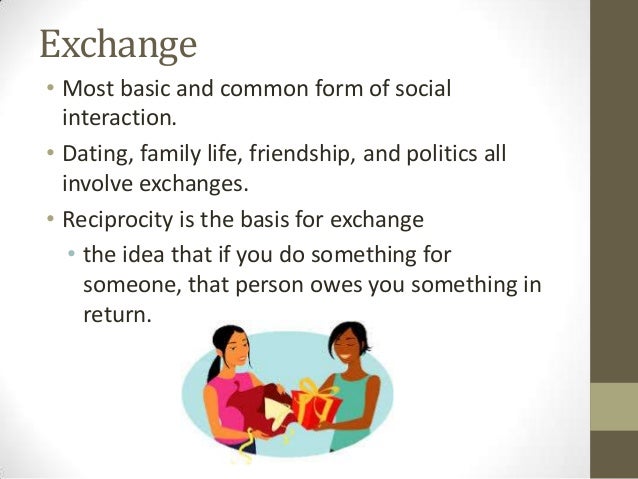 Exchange

• Most basic and common form of social interaction.

• Dating, family life, friendship, and politics all involve exchanges.

• Reciprocity is the basis for exchange

• the idea that if you do something for someone, that person owes you something in return.